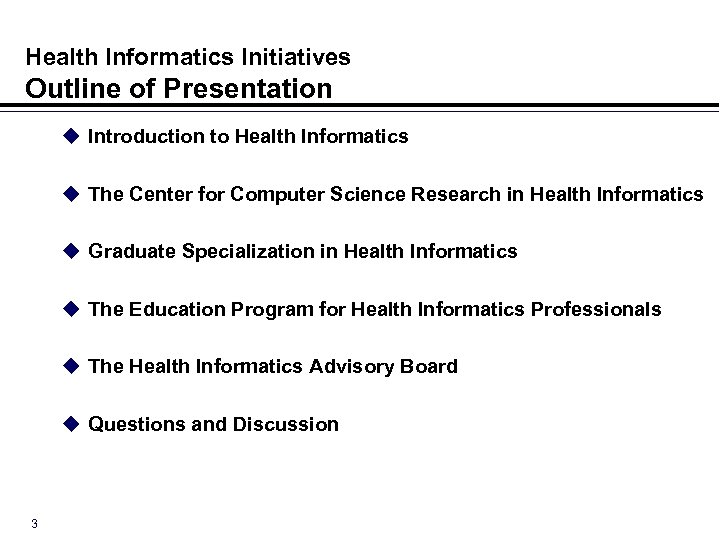 Health Informatics Initiatives
Outline of Presentation

◆ Introduction to Health Informatics

◆ The Center for Computer Science Research in Health Informatics

◆ Graduate Specialization in Health Informatics

◆ The Education Program for Health Informatics Professionals

◆ The Health Informatics Advisory Board

◆ Questions and Discussion

3